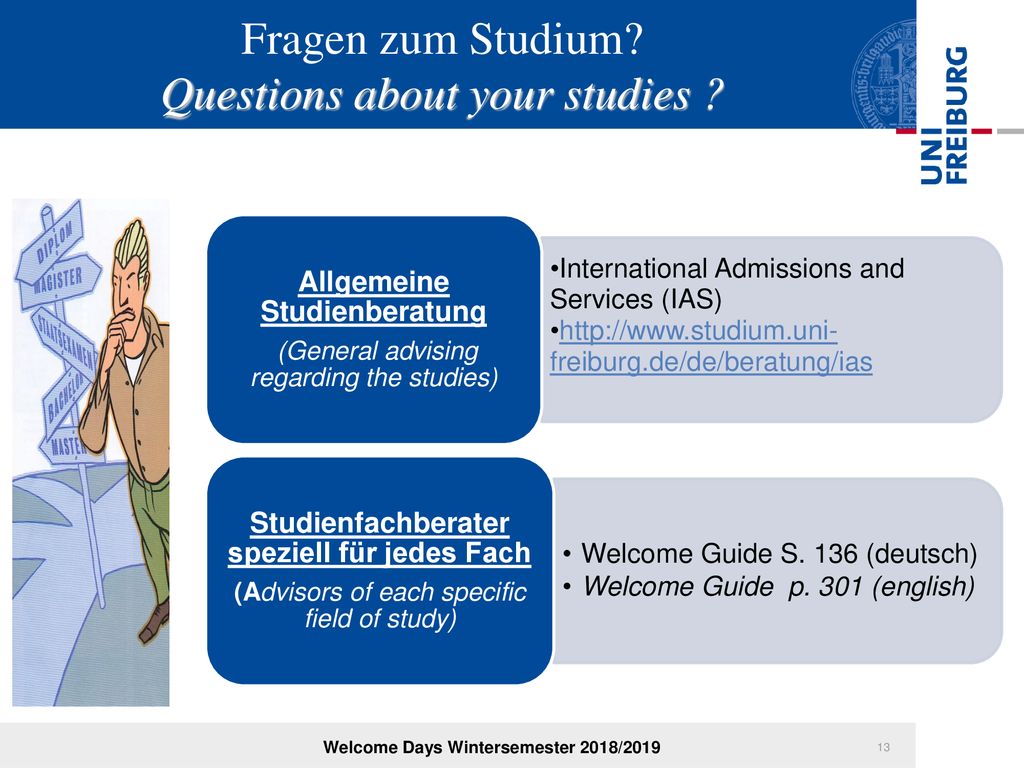 Fragen zum Studium?
Questions about your studies ?

UNI FREIBURG

DIPLOM
MAGISTER
STAATSEXAMEN
BACHELOR
MASTER

Allgemeine Studienberatung
(General advising regarding the studies)

•International Admissions and Services (IAS)
•http://www.studium.uni-freiburg.de/de/beratung/ias

Studienfachberater speziell für jedes Fach
(Advisors of each specific field of study)

• Welcome Guide S. 136 (deutsch)
• Welcome Guide p. 301 (english)

Welcome Days Wintersemester 2018/2019

13